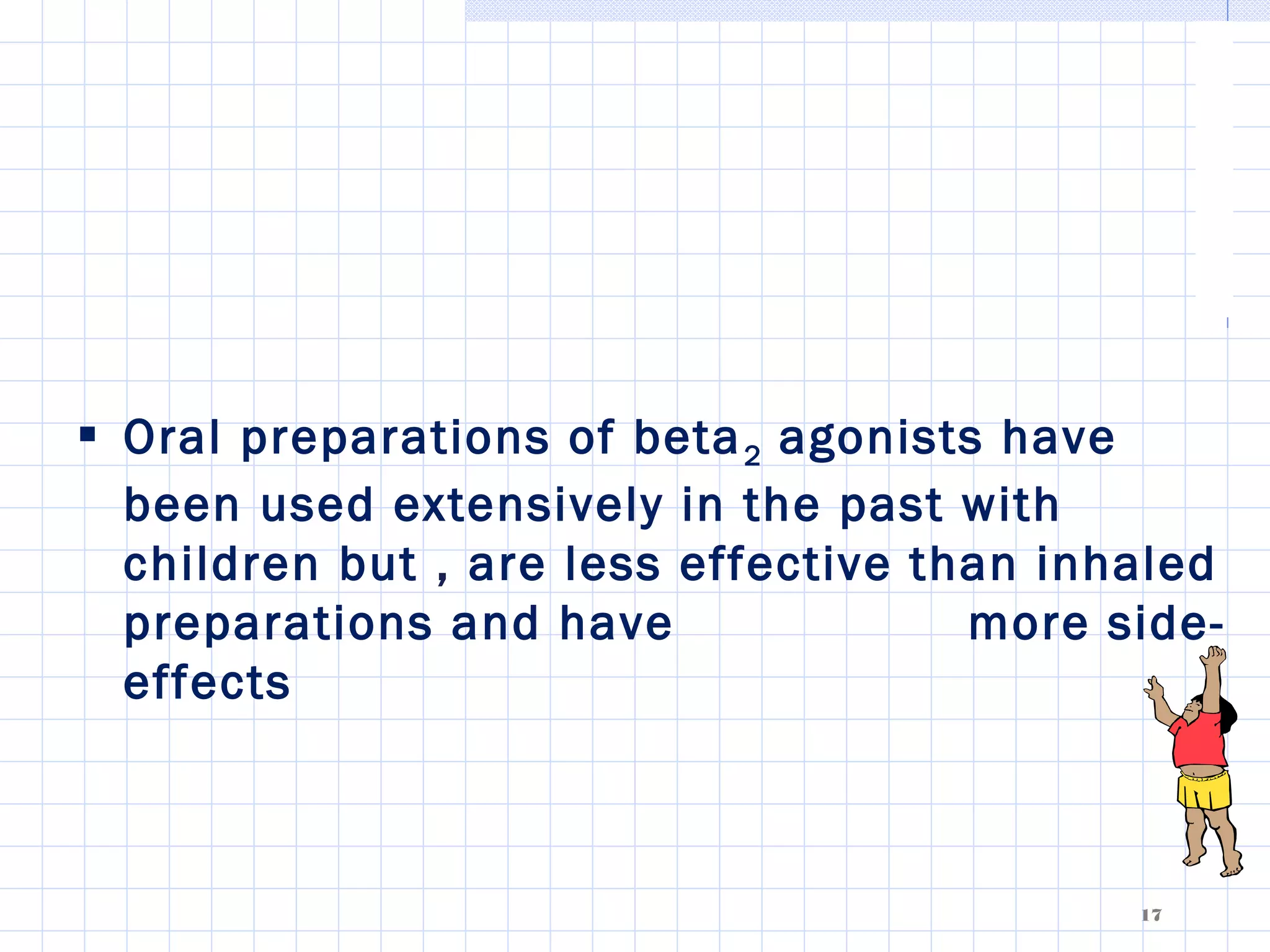 ▪ Oral preparations of beta$_2$ agonists have been used extensively in the past with children but , are less effective than inhaled preparations and have more side-effects

17